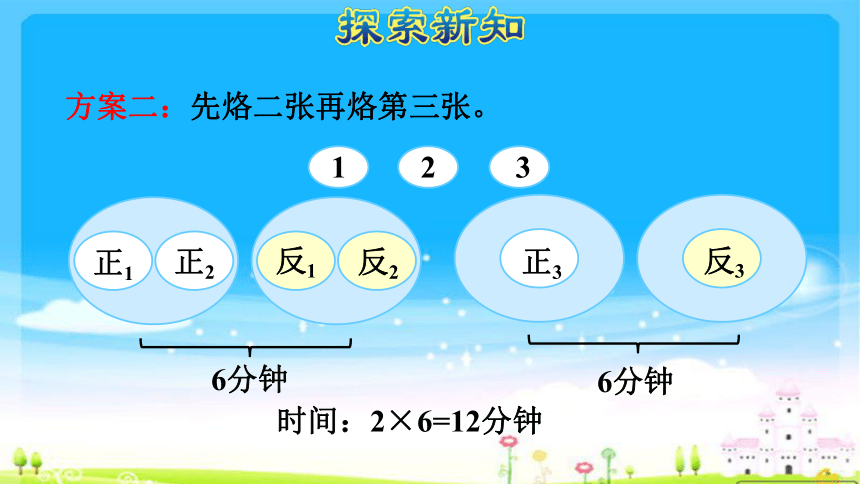 探索新知

方案二：先烙二张再烙第三张。

1 2 3

正$_1$ 正$_2$ 反$_1$ 反$_2$ 正$_3$ 反$_3$

6分钟

6分钟

时间：2×6=12分钟